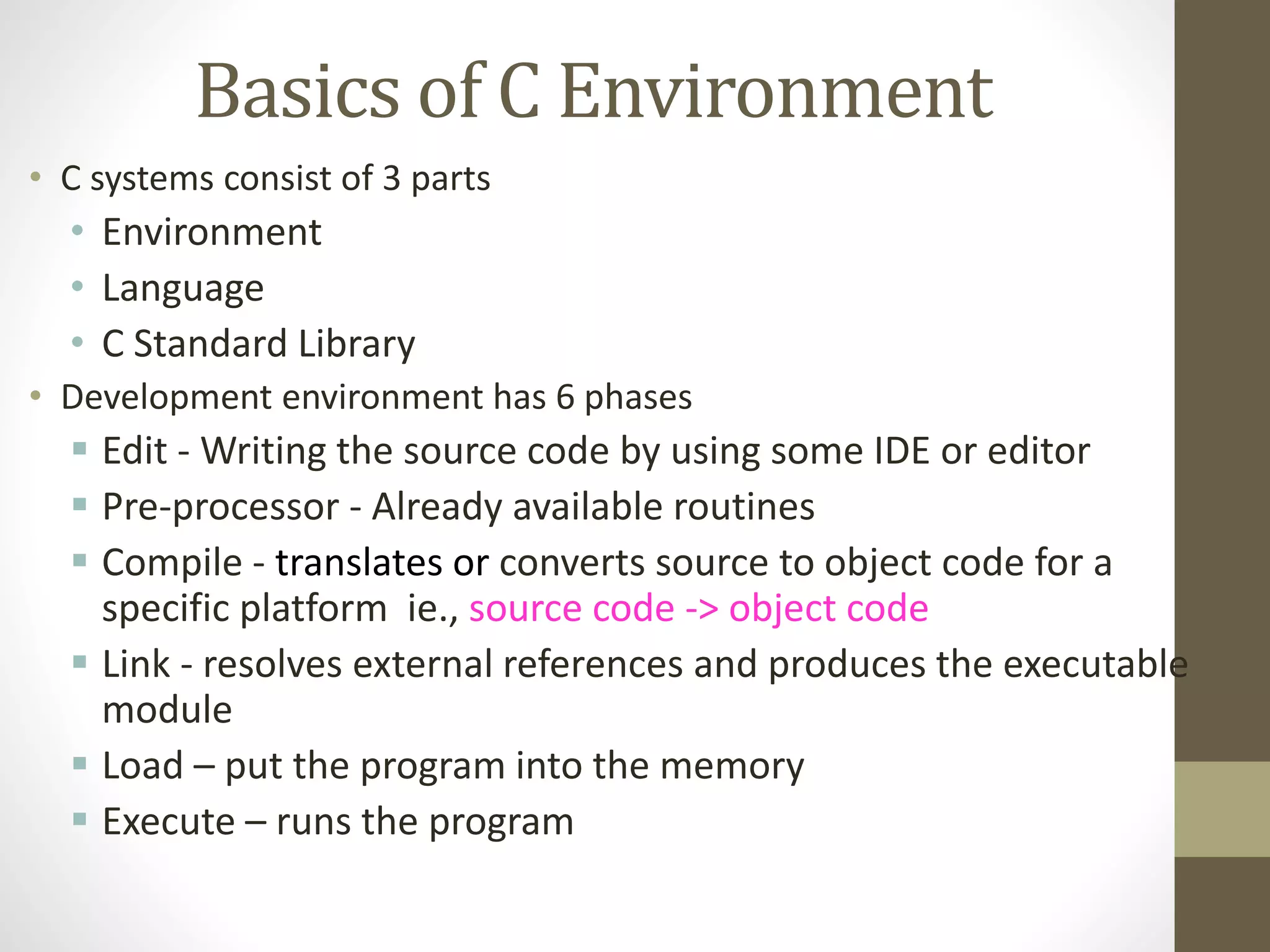 Basics of C Environment

• C systems consist of 3 parts
  • Environment
  • Language
  • C Standard Library
• Development environment has 6 phases
  ▪ Edit - Writing the source code by using some IDE or editor
  ▪ Pre-processor - Already available routines
  ▪ Compile - translates or converts source to object code for a specific platform ie., source code -> object code
  ▪ Link - resolves external references and produces the executable module
  ▪ Load – put the program into the memory
  ▪ Execute – runs the program